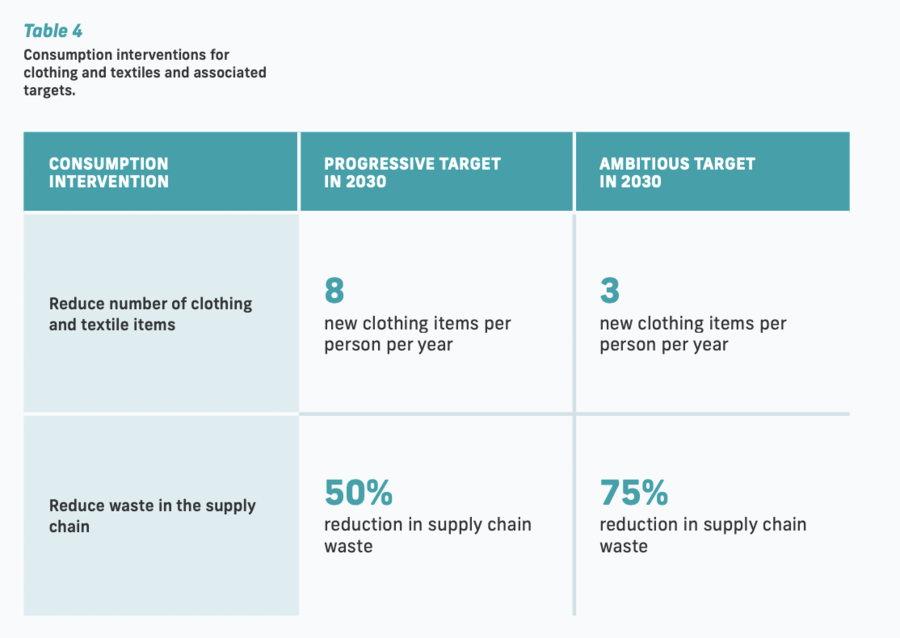 Table 4

Consumption interventions for clothing and textiles and associated targets.

| CONSUMPTION INTERVENTION | PROGRESSIVE TARGET IN 2030 | AMBITIOUS TARGET IN 2030 |
|---|---|---|
| Reduce number of clothing and textile items | 8 new clothing items per person per year | 3 new clothing items per person per year |
| Reduce waste in the supply chain | 50% reduction in supply chain waste | 75% reduction in supply chain waste |